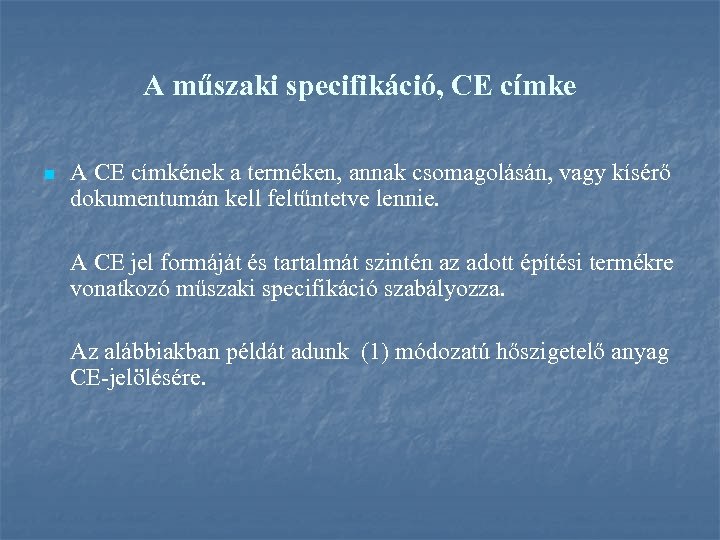 A műszaki specifikáció, CE címke

A CE címkének a terméken, annak csomagolásán, vagy kísérő dokumentumán kell feltűntetve lennie.

A CE jel formáját és tartalmát szintén az adott építési termékre vonatkozó műszaki specifikáció szabályozza.

Az alábbiakban példát adunk (1) módozatú hőszigetelő anyag CE-jelölésére.